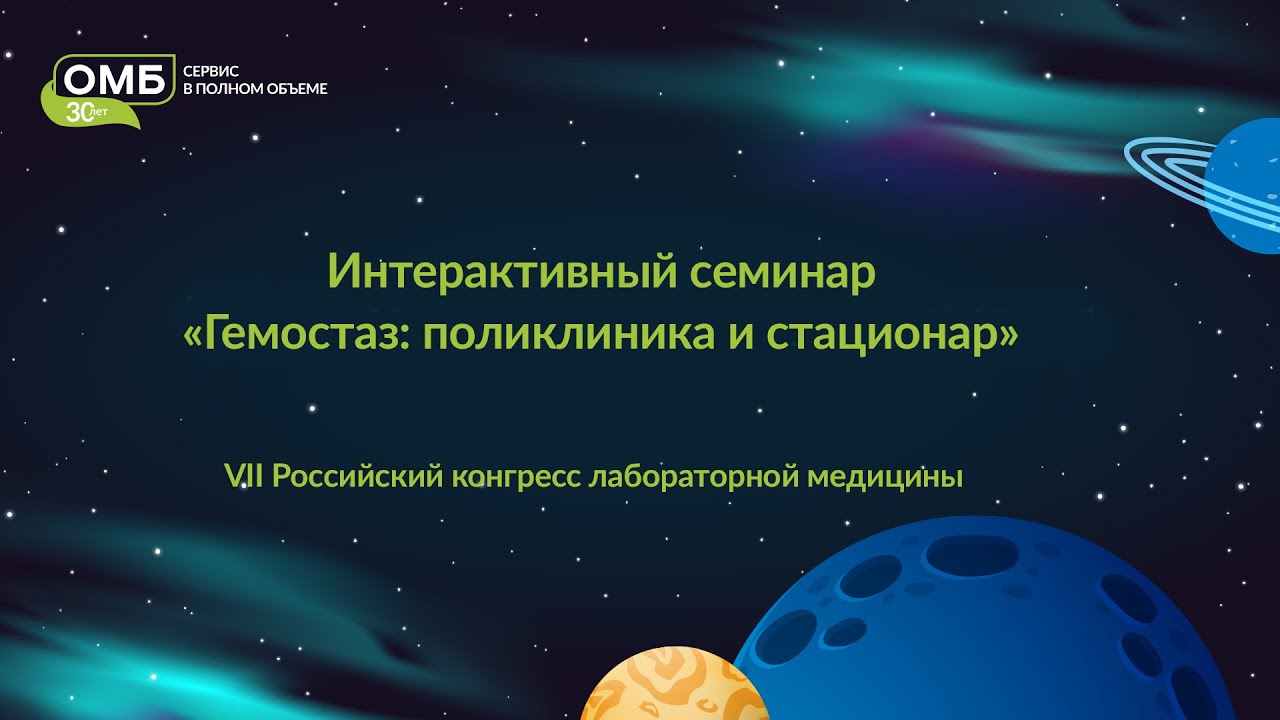 ОМБ
30 лет
СЕРВИС
В ПОЛНОМ ОБЪЕМЕ

Интерактивный семинар
«Гемостаз: поликлиника и стационар»

VII Российский конгресс лабораторной медицины